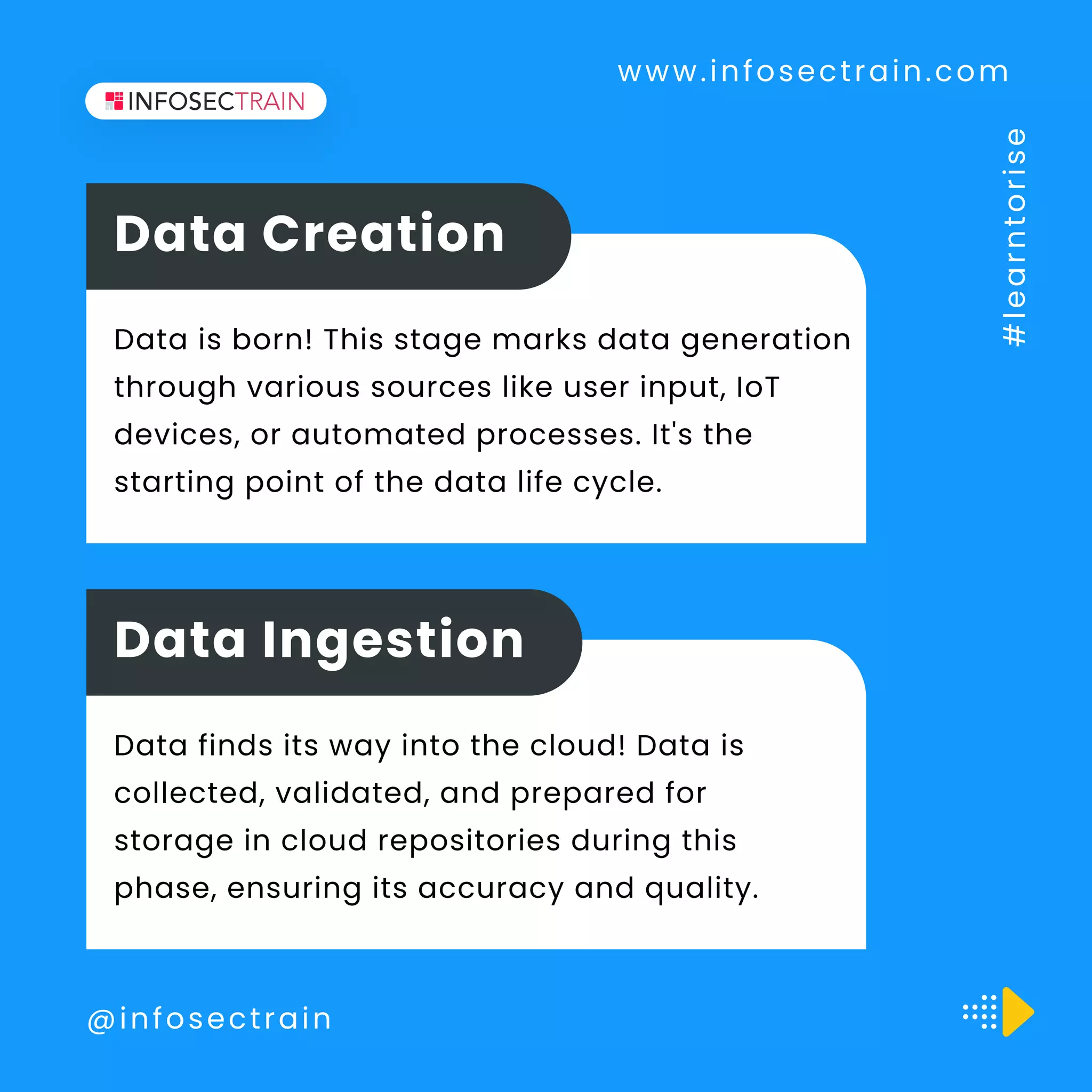 INFOSECTRAIN

www.infosectrain.com

#learntorise

Data Creation

Data is born! This stage marks data generation through various sources like user input, IoT devices, or automated processes. It's the starting point of the data life cycle.

Data Ingestion

Data finds its way into the cloud! Data is collected, validated, and prepared for storage in cloud repositories during this phase, ensuring its accuracy and quality.

@infosectrain